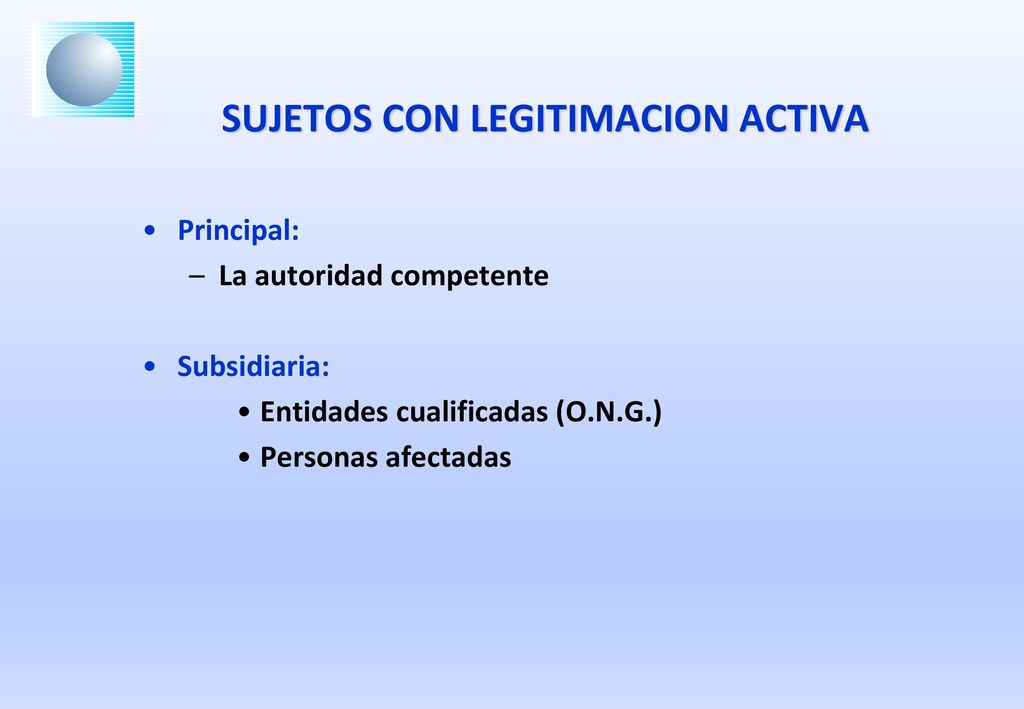 SUJETOS CON LEGITIMACION ACTIVA

• Principal:
– La autoridad competente

• Subsidiaria:
• Entidades cualificadas (O.N.G.)
• Personas afectadas